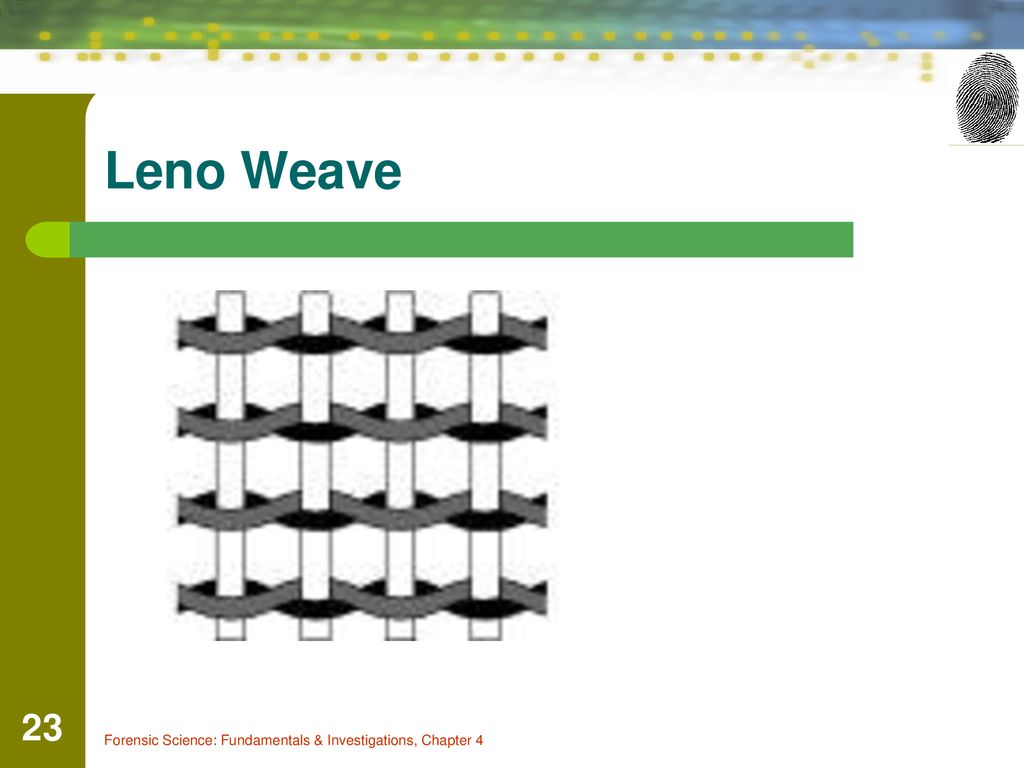 Leno Weave

23

Forensic Science: Fundamentals & Investigations, Chapter 4